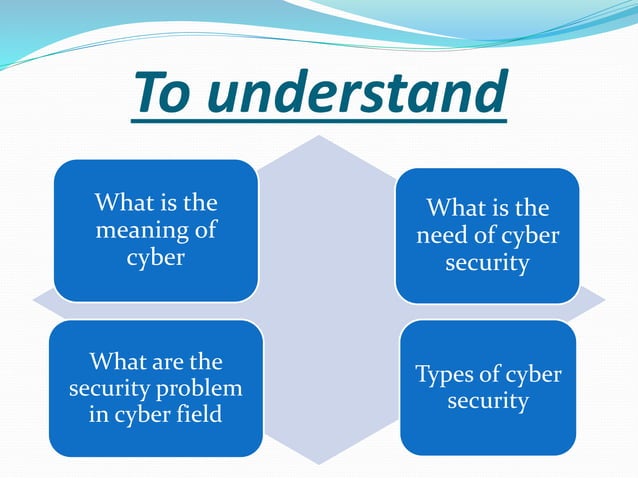 To understand

What is the meaning of cyber

What is the need of cyber security

What are the security problem in cyber field

Types of cyber security